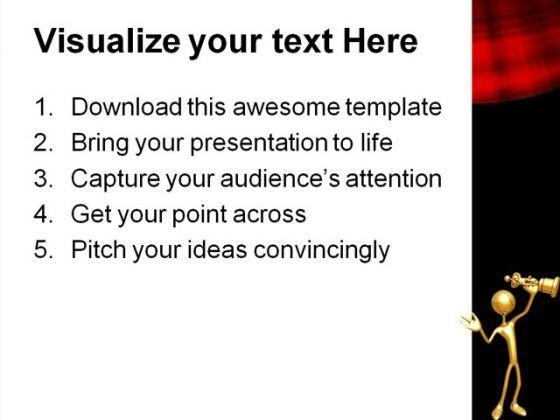 Visualize your text Here

1. Download this awesome template
2. Bring your presentation to life
3. Capture your audience's attention
4. Get your point across
5. Pitch your ideas convincingly